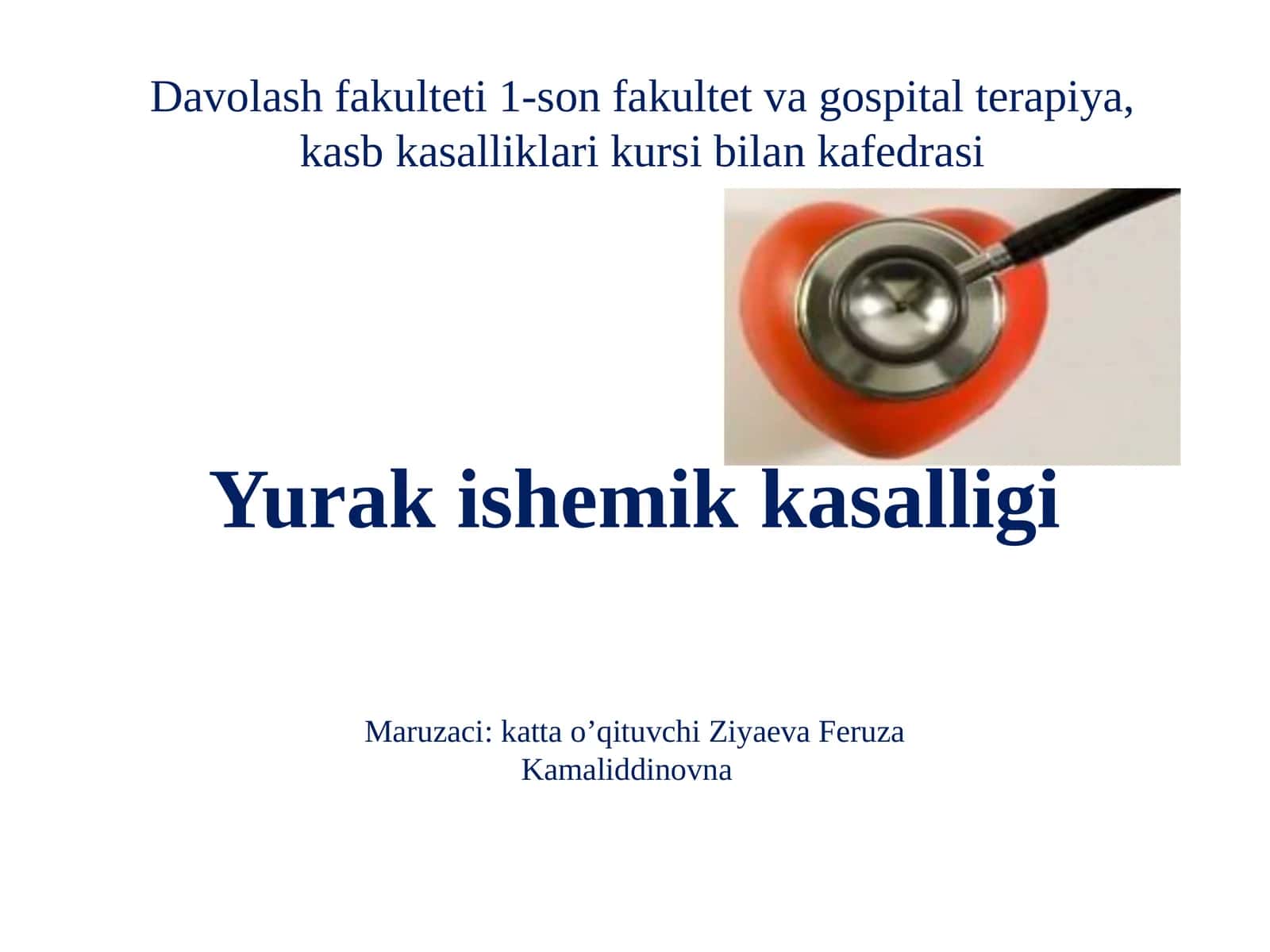 Davolash fakulteti 1-son fakultet va gospital terapiya, kasb kasalliklari kursi bilan kafedrasi

Yurak ishemik kasalligi

Maruzaci: katta o’qituvchi Ziyaeva Feruza Kamaliddinovna